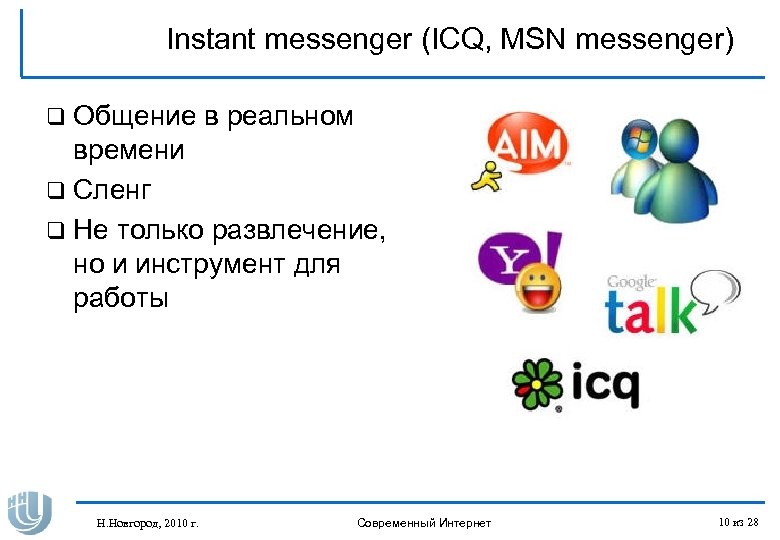 Instant messenger (ICQ, MSN messenger)

❑ Общение в реальном времени
❑ Сленг
❑ Не только развлечение, но и инструмент для работы

AIM

Y!

Google talk

icq

Н.Новгород, 2010 г.

Современный Интернет

10 из 28